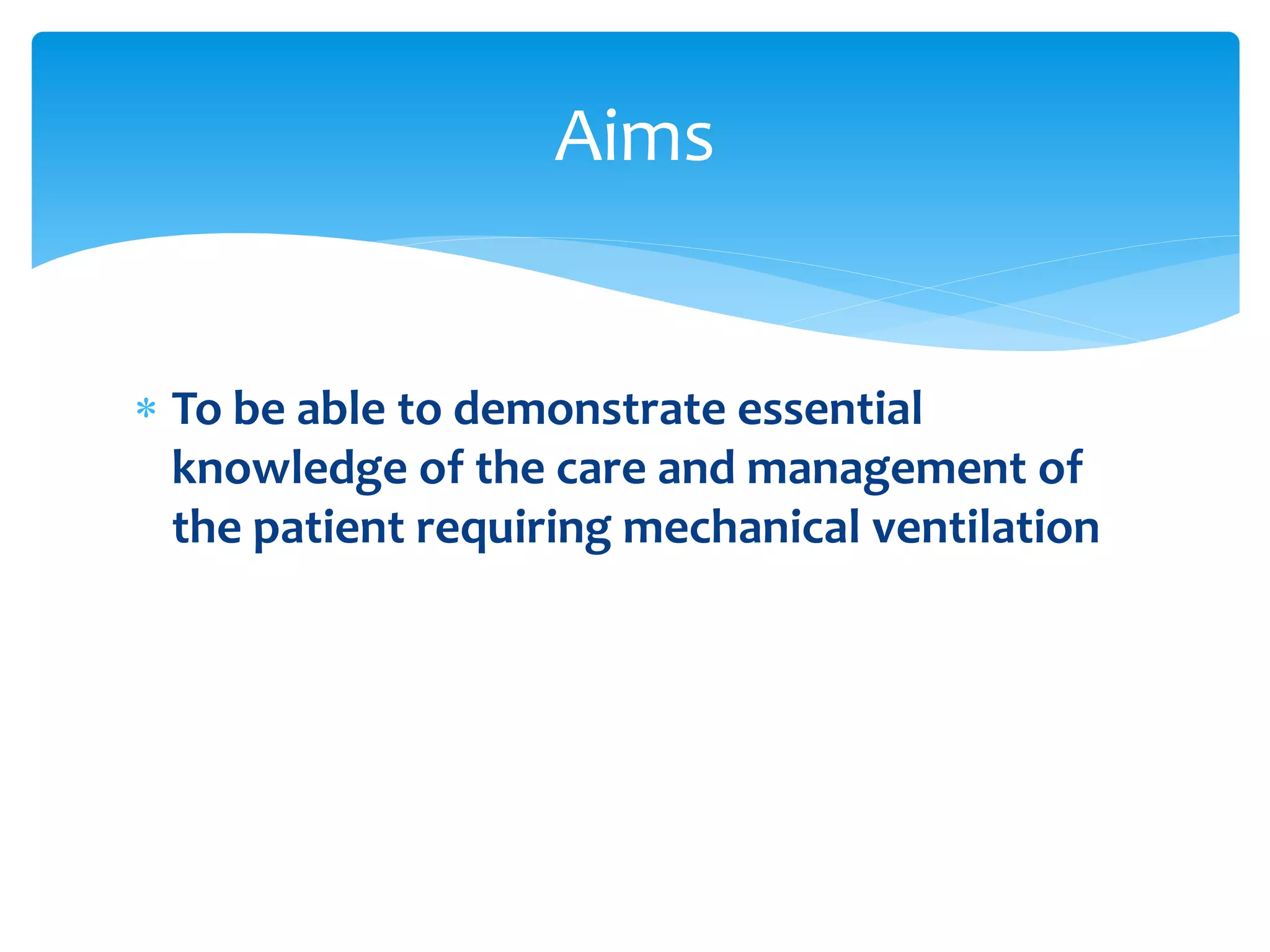 Aims

* To be able to demonstrate essential knowledge of the care and management of the patient requiring mechanical ventilation